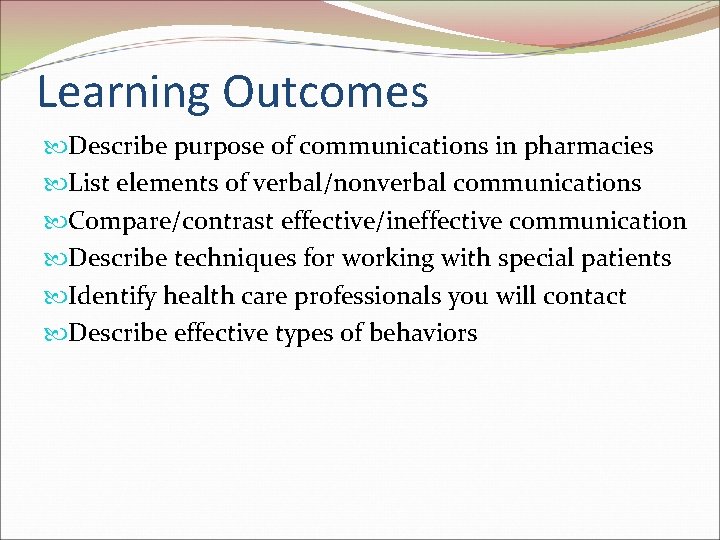 Learning Outcomes

Describe purpose of communications in pharmacies
List elements of verbal/nonverbal communications
Compare/contrast effective/ineffective communication
Describe techniques for working with special patients
Identify health care professionals you will contact
Describe effective types of behaviors